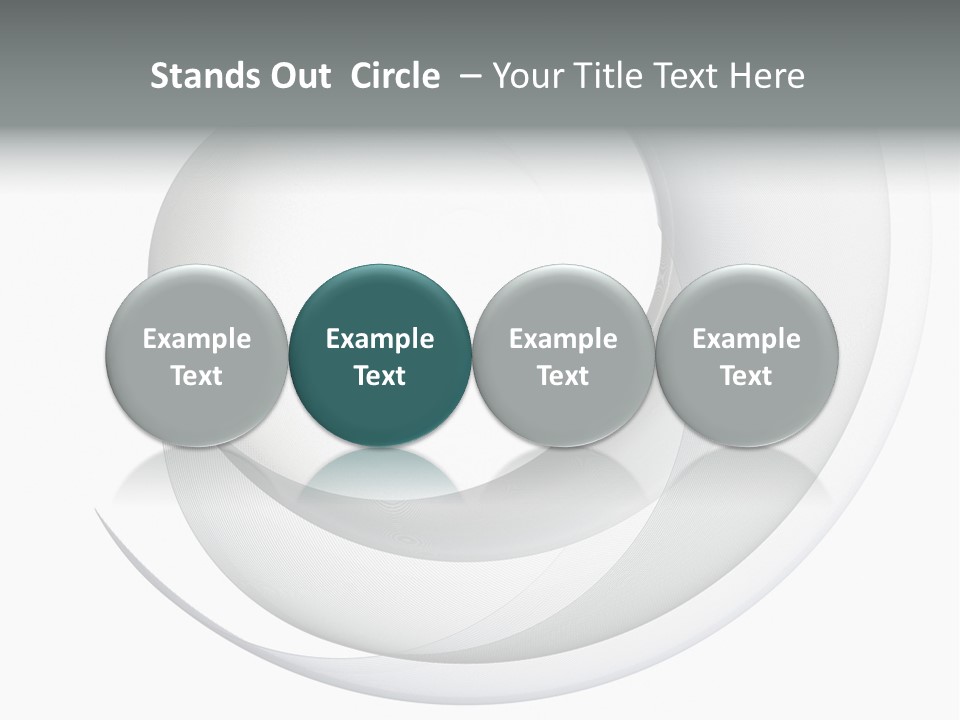 Stands Out Circle – Your Title Text Here

Example Text

Example Text

Example Text

Example Text